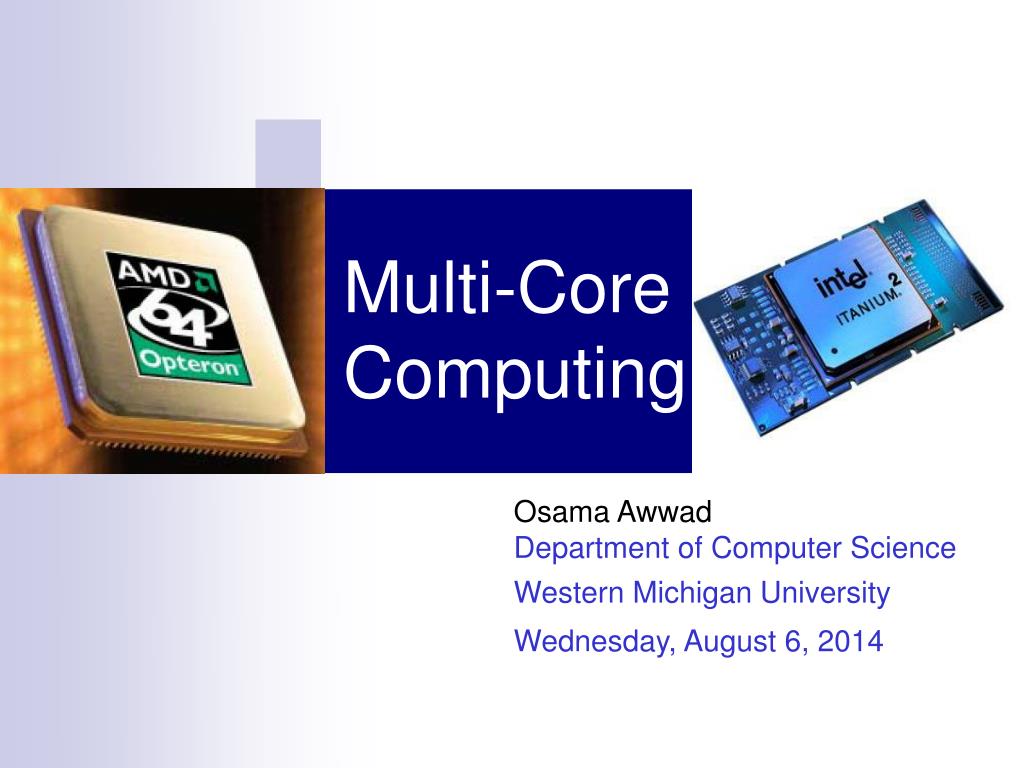 AMD
64
Opteron

Multi-Core Computing

intel
ITANIUM 2

Osama Awwad
Department of Computer Science
Western Michigan University
Wednesday, August 6, 2014